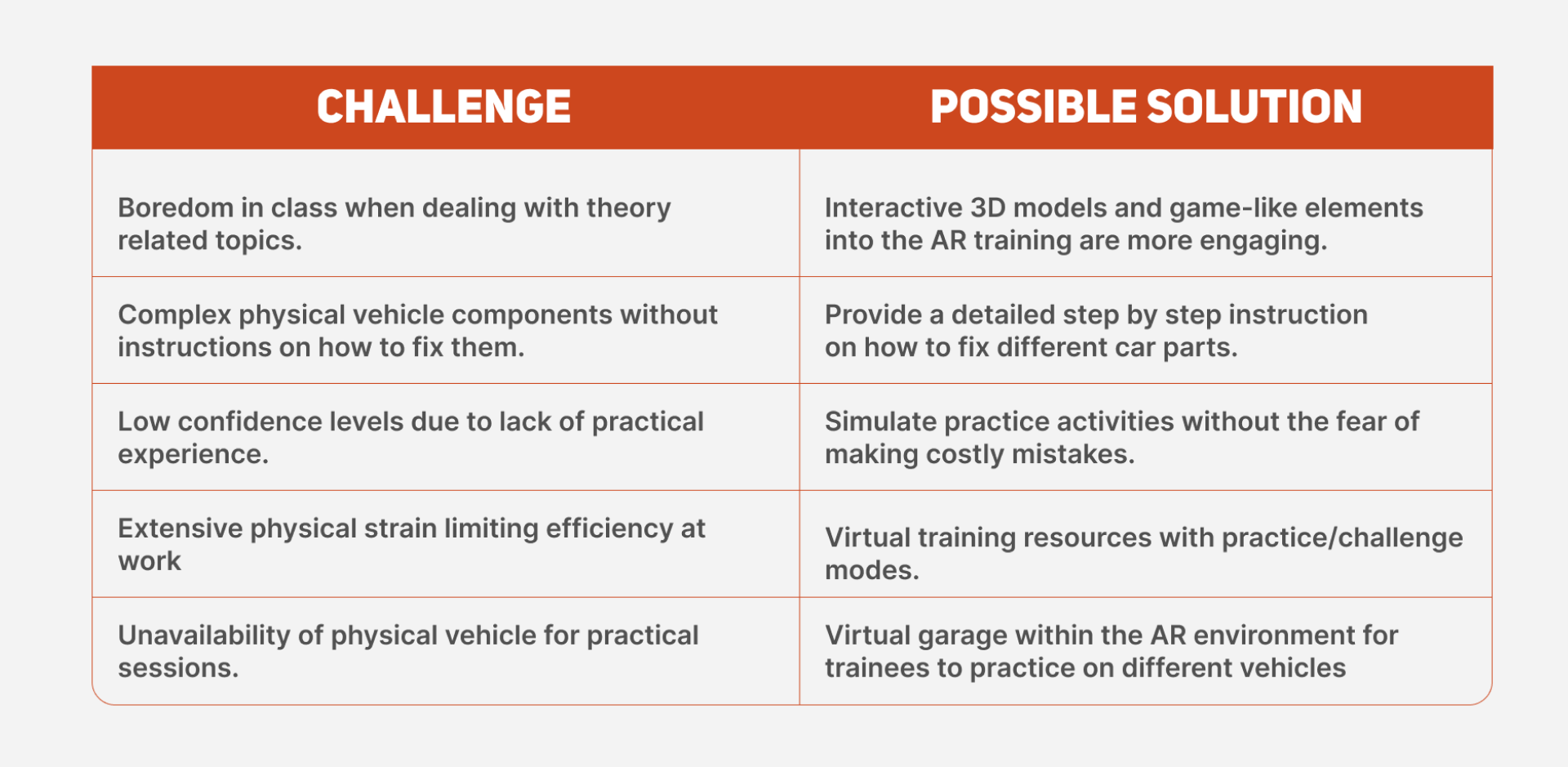 | CHALLENGE | POSSIBLE SOLUTION |
|---|---|
| Boredom in class when dealing with theory related topics. | Interactive 3D models and game-like elements into the AR training are more engaging. |
| Complex physical vehicle components without instructions on how to fix them. | Provide a detailed step by step instruction on how to fix different car parts. |
| Low confidence levels due to lack of practical experience. | Simulate practice activities without the fear of making costly mistakes. |
| Extensive physical strain limiting efficiency at work | Virtual training resources with practice/challenge modes. |
| Unavailability of physical vehicle for practical sessions. | Virtual garage within the AR environment for trainees to practice on different vehicles |